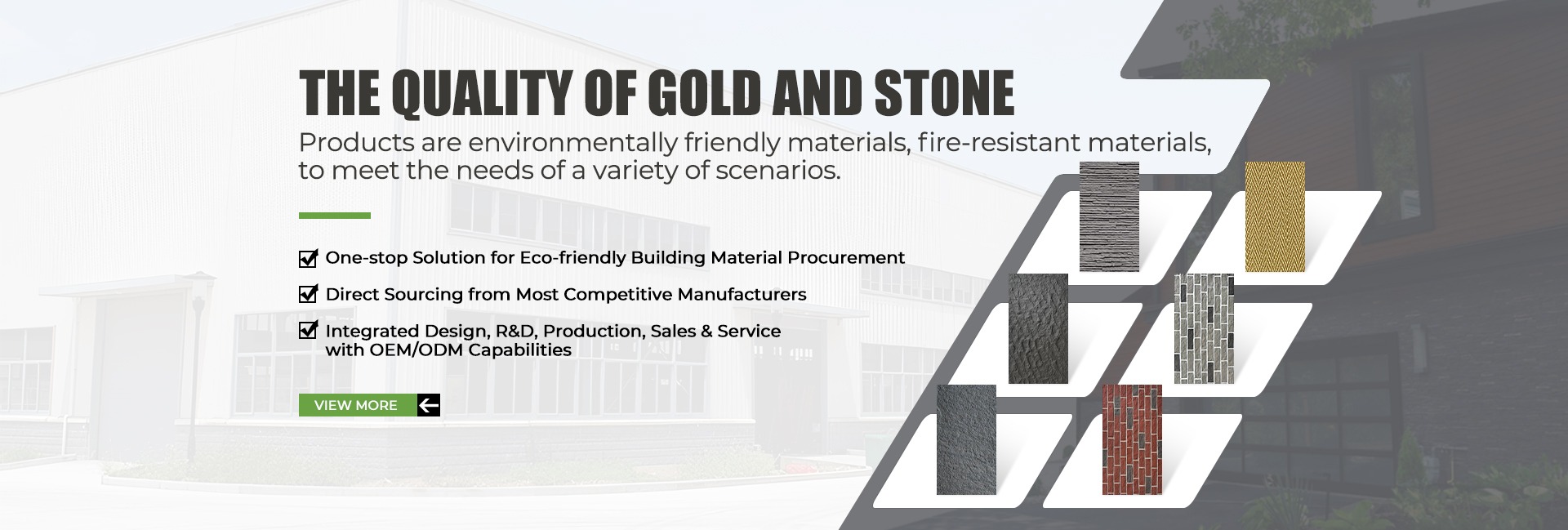 THE QUALITY OF GOLD AND STONE

Products are environmentally friendly materials, fire-resistant materials, to meet the needs of a variety of scenarios.

One-stop Solution for Eco-friendly Building Material Procurement

Direct Sourcing from Most Competitive Manufacturers

Integrated Design, R&D, Production, Sales & Service with OEM/ODM Capabilities

VIEW MORE